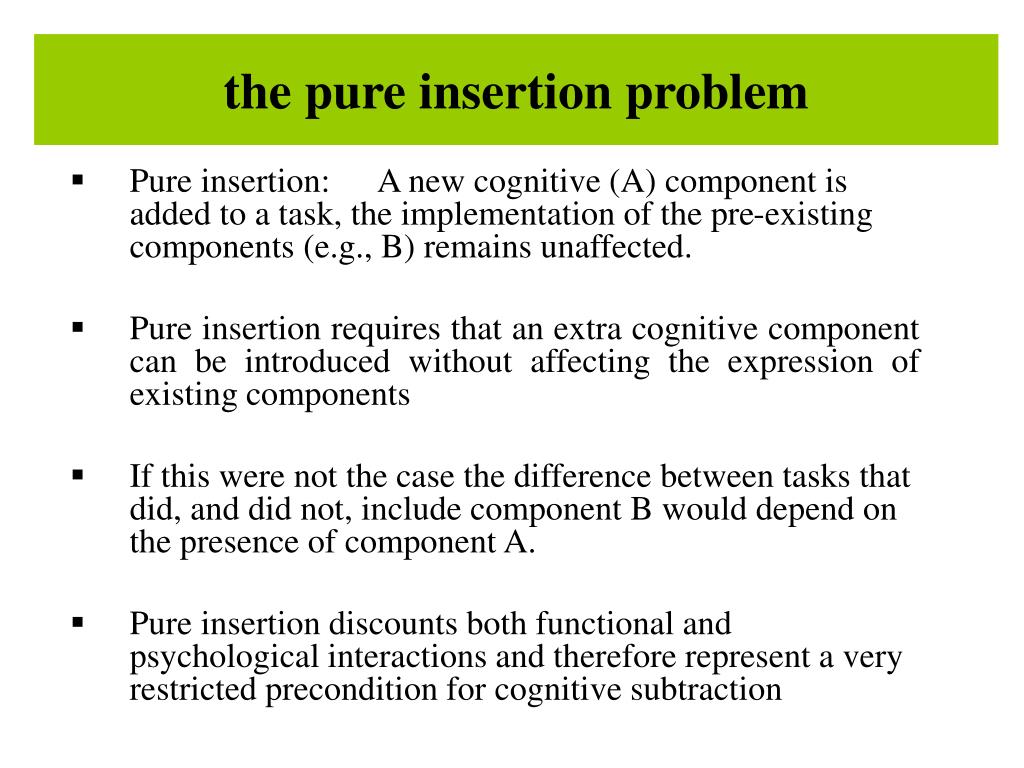 the pure insertion problem

▪ Pure insertion: A new cognitive (A) component is added to a task, the implementation of the pre-existing components (e.g., B) remains unaffected.

▪ Pure insertion requires that an extra cognitive component can be introduced without affecting the expression of existing components

▪ If this were not the case the difference between tasks that did, and did not, include component B would depend on the presence of component A.

▪ Pure insertion discounts both functional and psychological interactions and therefore represent a very restricted precondition for cognitive subtraction